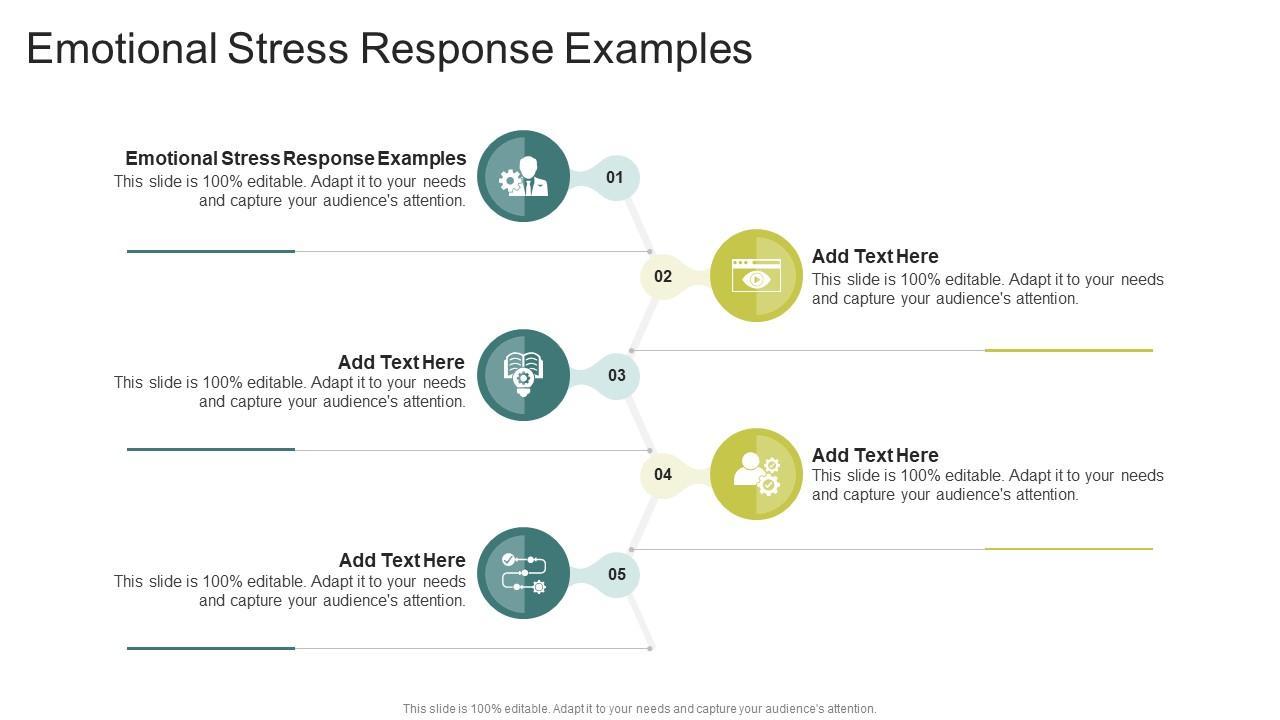 Emotional Stress Response Examples

Emotional Stress Response Examples
This slide is 100% editable. Adapt it to your needs and capture your audience's attention.

01

02

Add Text Here
This slide is 100% editable. Adapt it to your needs and capture your audience's attention.

Add Text Here
This slide is 100% editable. Adapt it to your needs and capture your audience's attention.

03

04

Add Text Here
This slide is 100% editable. Adapt it to your needs and capture your audience's attention.

Add Text Here
This slide is 100% editable. Adapt it to your needs and capture your audience's attention.

05

This slide is 100% editable. Adapt it to your needs and capture your audience's attention.